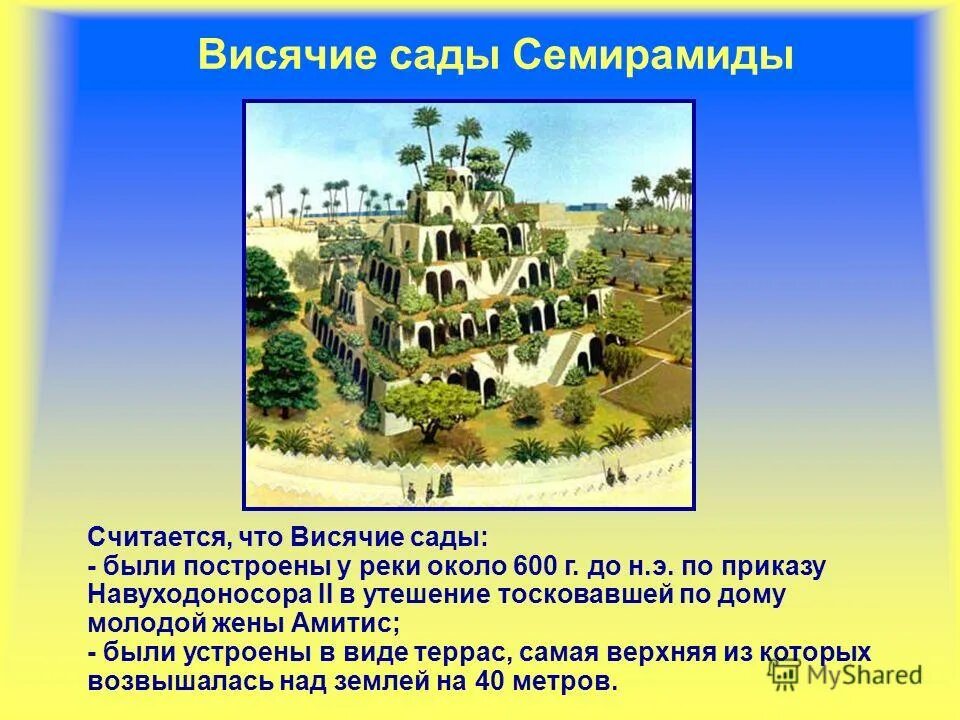 Висячие сады Семирамиды

Считается, что Висячие сады:
- были построены у реки около 600 г. до н.э. по приказу Навуходоносора II в утешение тосковавшей по дому молодой жены Амитис;
- были устроены в виде террас, самая верхняя из которых возвышалась над землей на 40 метров.

MyShared